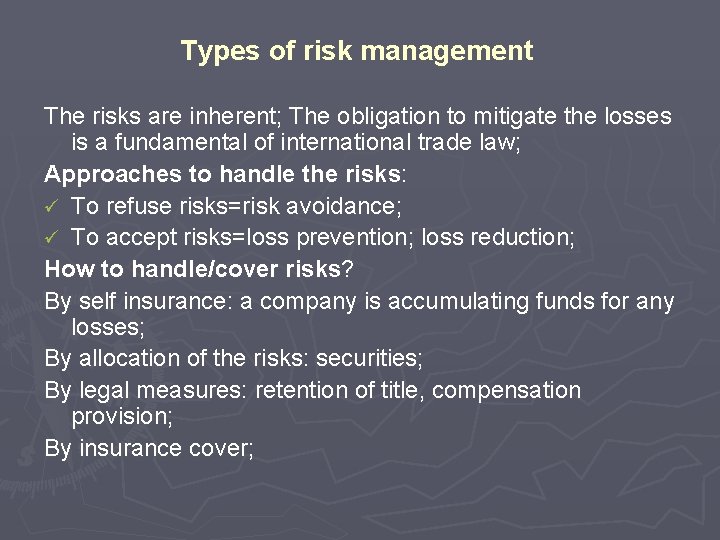 Types of risk management

The risks are inherent; The obligation to mitigate the losses is a fundamental of international trade law;

Approaches to handle the risks:

✓ To refuse risks=risk avoidance;

✓ To accept risks=loss prevention; loss reduction;

How to handle/cover risks?

By self insurance: a company is accumulating funds for any losses;

By allocation of the risks: securities;

By legal measures: retention of title, compensation provision;

By insurance cover;